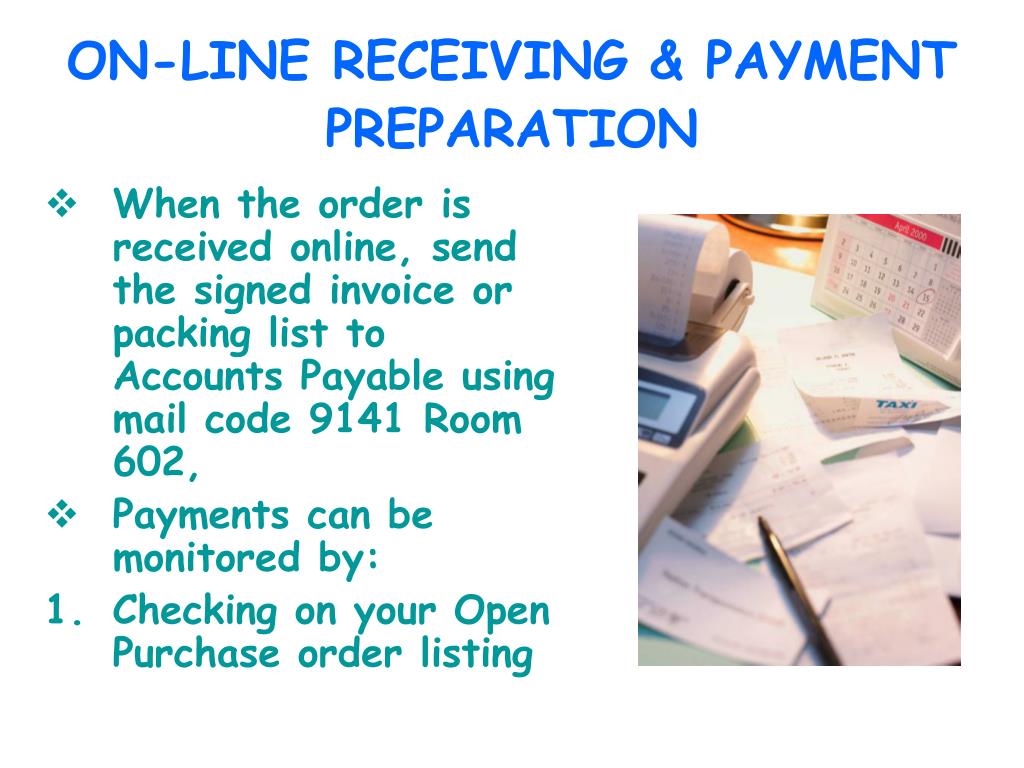 ON-LINE RECEIVING & PAYMENT PREPARATION

❖ When the order is received online, send the signed invoice or packing list to Accounts Payable using mail code 9141 Room 602,

❖ Payments can be monitored by:

1. Checking on your Open Purchase order listing

April 2000

TAXI